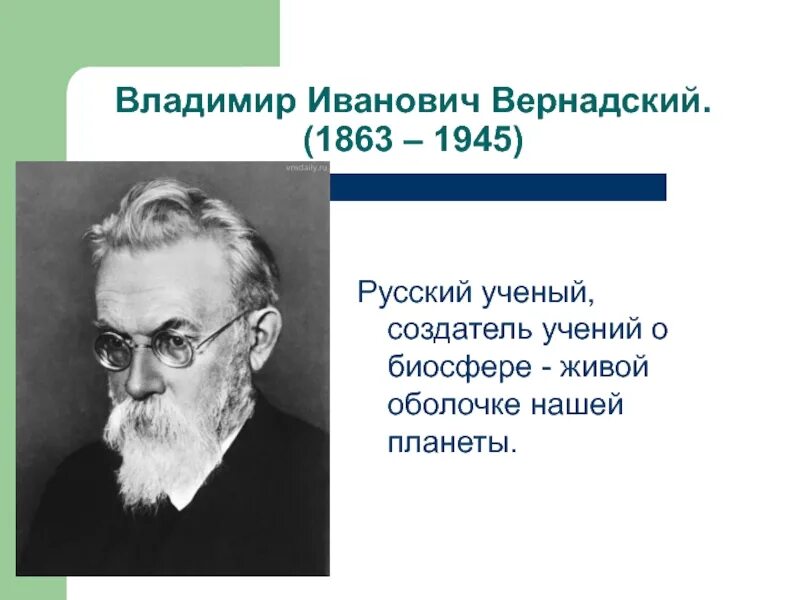 Владимир Иванович Вернадский.
(1863 – 1945)

vmdaily.ru

Русский ученый, создатель учений о биосфере - живой оболочке нашей планеты.